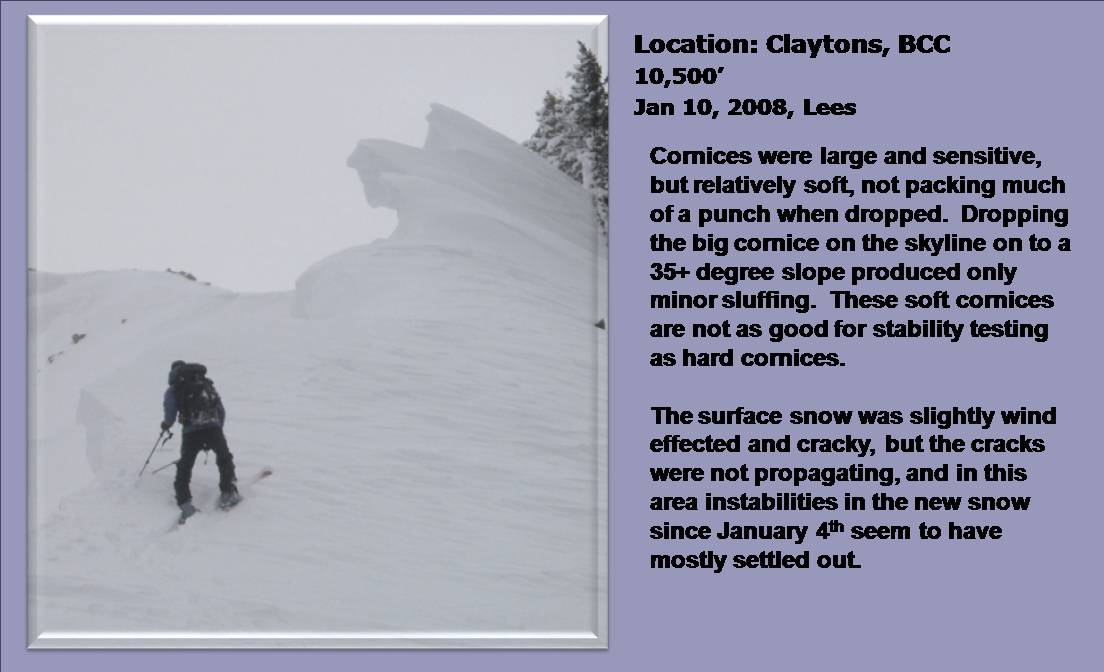 Location: Claytons, BCC
10,500’
Jan 10, 2008, Lees

Cornices were large and sensitive, but relatively soft, not packing much of a punch when dropped. Dropping the big cornice on the skyline on to a 35+ degree slope produced only minor sluffing. These soft cornices are not as good for stability testing as hard cornices.

The surface snow was slightly wind effected and cracky, but the cracks were not propagating, and in this area instabilities in the new snow since January 4$^{th}$ seem to have mostly settled out.